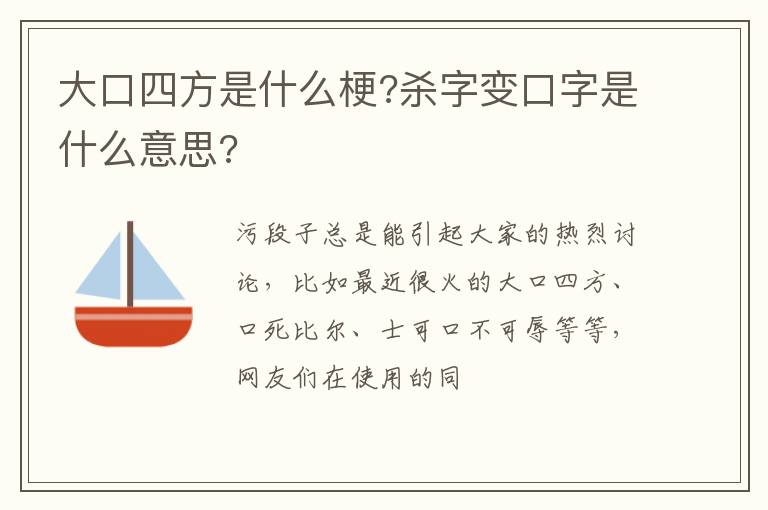 大口四方是什么梗?杀字变口字是什么意思?

污段子总是能引起大家的热烈讨论，比如最近很火的大口四方、口死比尔、士可口不可辱等等，网友们在使用的同